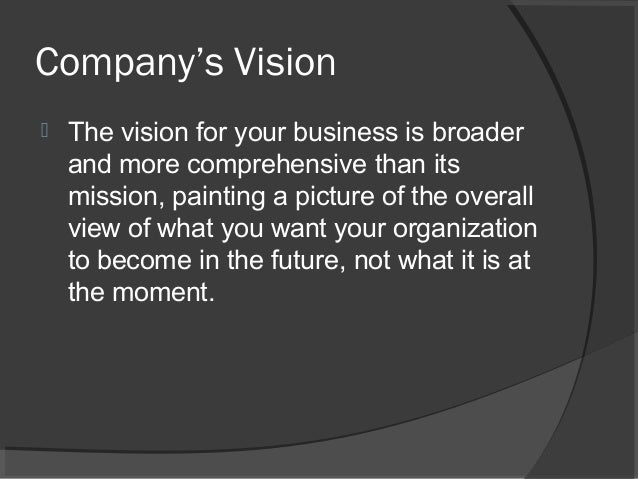 Company’s Vision

The vision for your business is broader and more comprehensive than its mission, painting a picture of the overall view of what you want your organization to become in the future, not what it is at the moment.